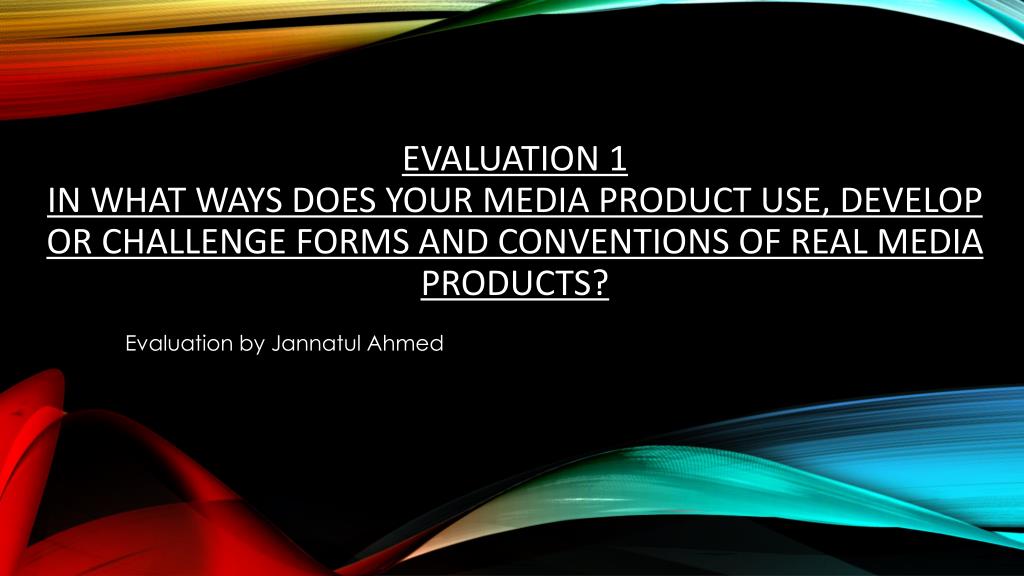 EVALUATION 1
IN WHAT WAYS DOES YOUR MEDIA PRODUCT USE, DEVELOP OR CHALLENGE FORMS AND CONVENTIONS OF REAL MEDIA PRODUCTS?

Evaluation by Jannatul Ahmed